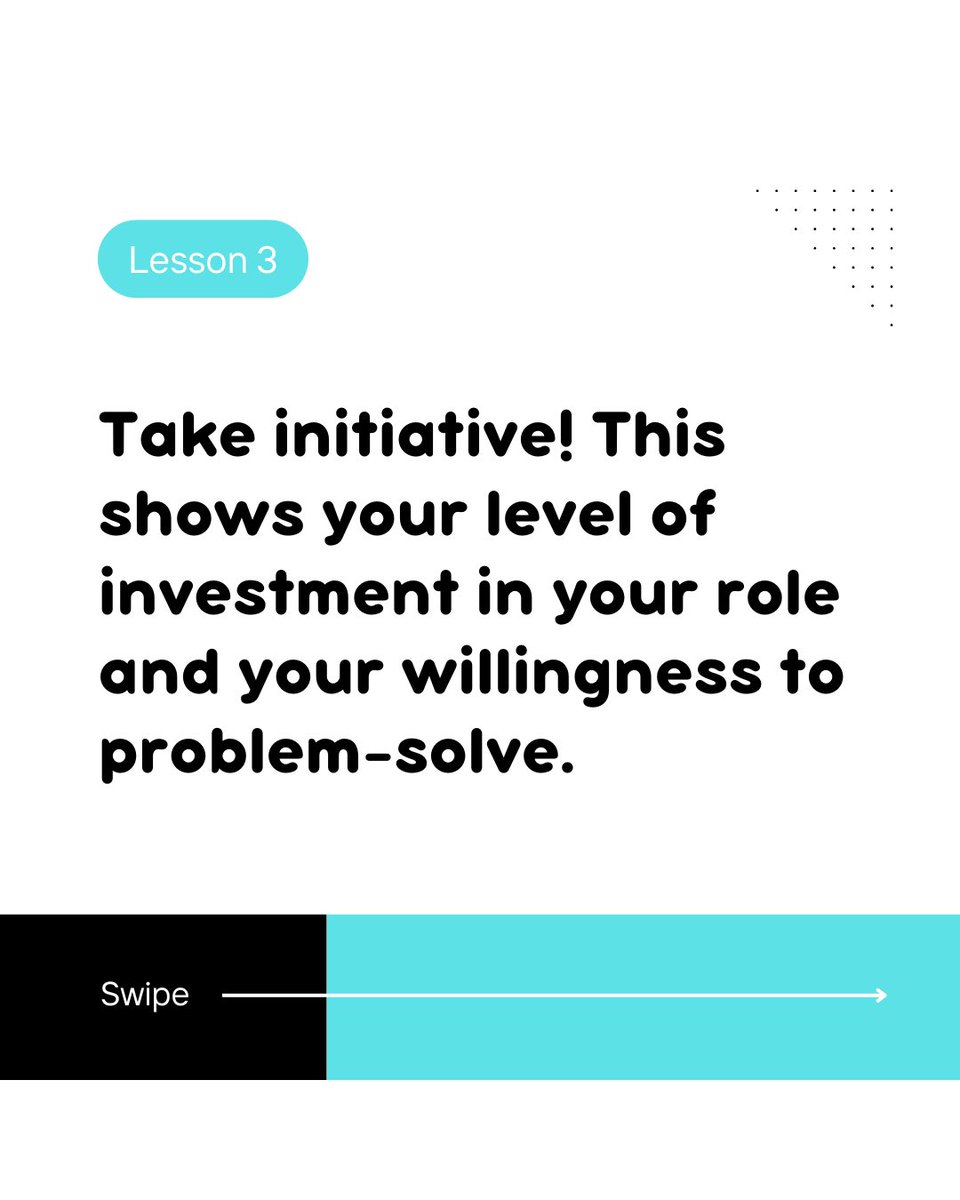 Lesson 3

Take initiative! This shows your level of investment in your role and your willingness to problem-solve.

Swipe